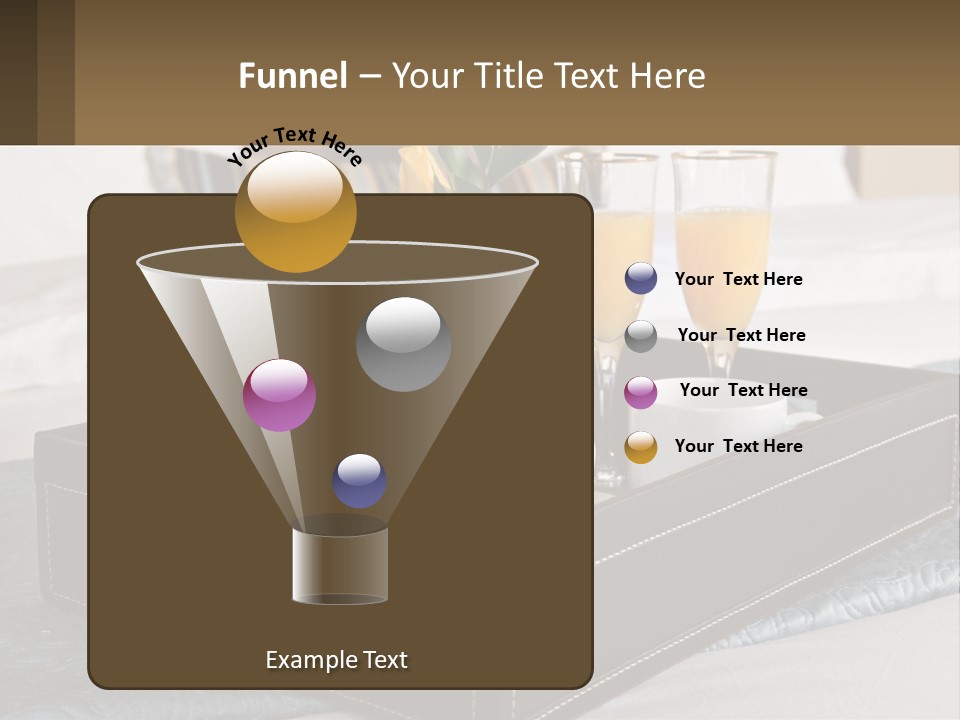 Funnel – Your Title Text Here

Your Text Here

Your Text Here

Your Text Here

Your Text Here

Your Text Here

Example Text